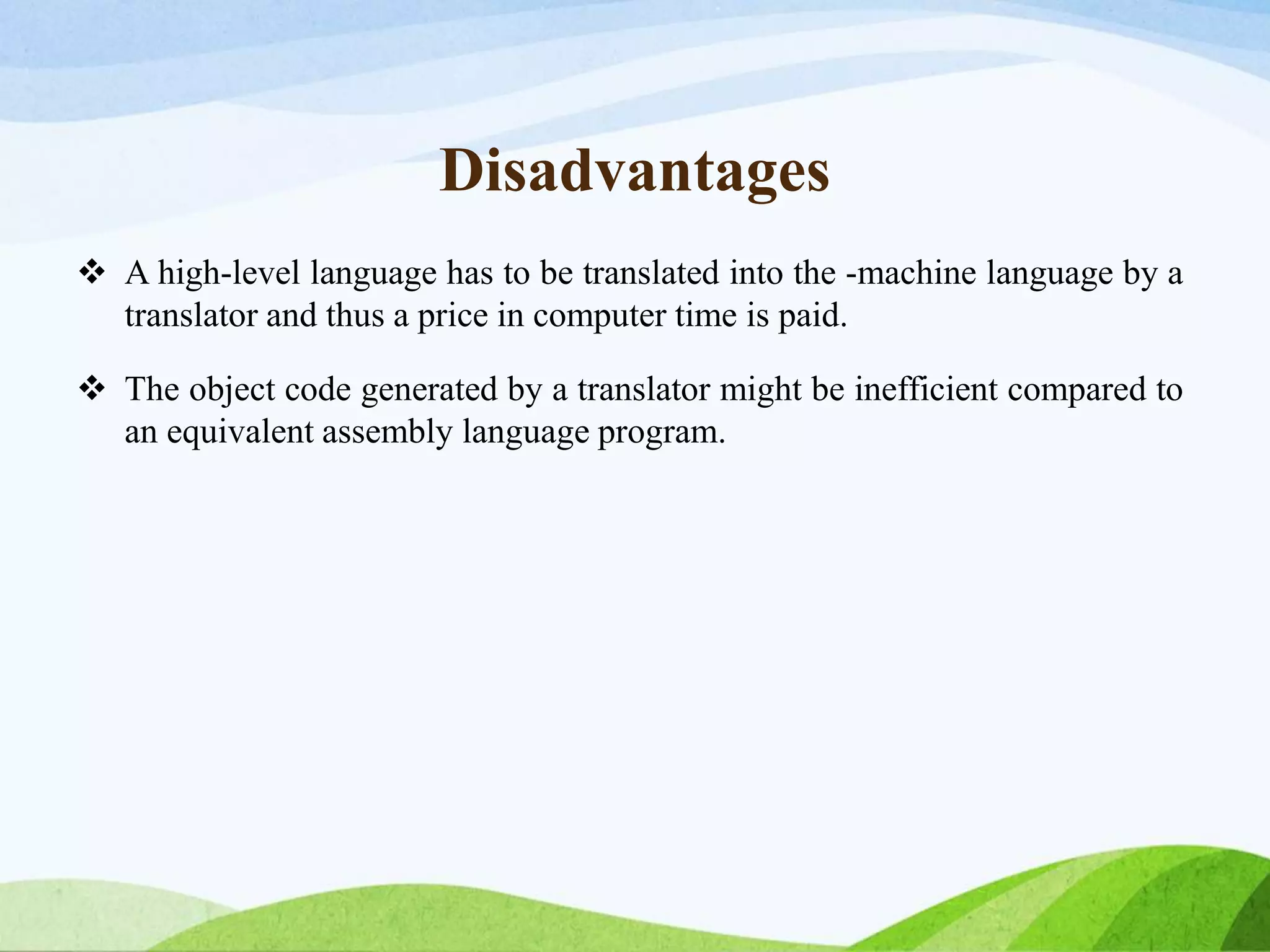 Disadvantages

❖ A high-level language has to be translated into the -machine language by a translator and thus a price in computer time is paid.

❖ The object code generated by a translator might be inefficient compared to an equivalent assembly language program.